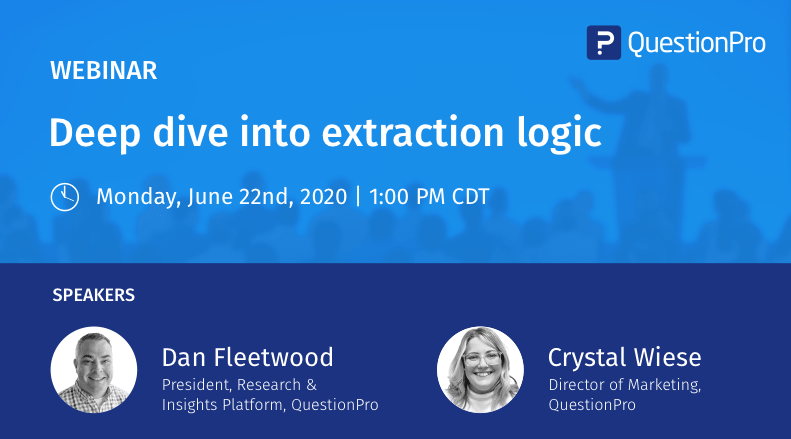 QuestionPro

WEBINAR

Deep dive into extraction logic

Monday, June 22nd, 2020 | 1:00 PM CDT

SPEAKERS

Dan Fleetwood
President, Research & Insights Platform, QuestionPro

Crystal Wiese
Director of Marketing, QuestionPro